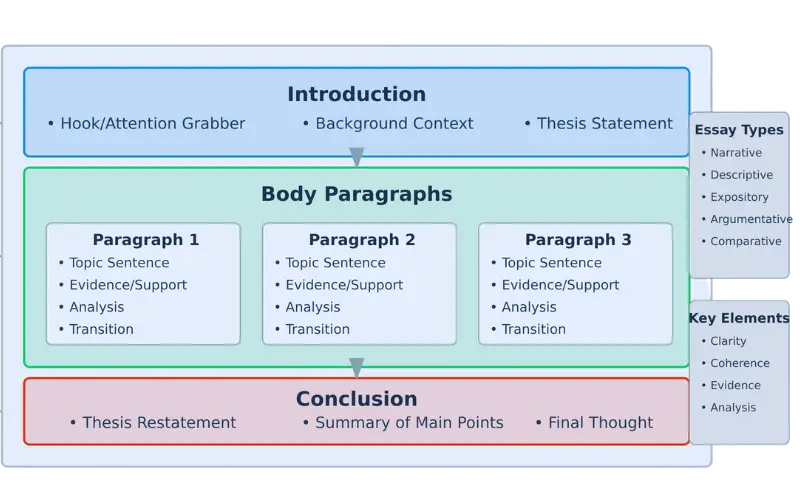 Introduction
• Hook/Attention Grabber • Background Context • Thesis Statement

Body Paragraphs

Paragraph 1
• Topic Sentence
• Evidence/Support
• Analysis
• Transition

Paragraph 2
• Topic Sentence
• Evidence/Support
• Analysis
• Transition

Paragraph 3
• Topic Sentence
• Evidence/Support
• Analysis
• Transition

Conclusion
• Thesis Restatement • Summary of Main Points • Final Thought

Essay Types
• Narrative
• Descriptive
• Expository
• Argumentative
• Comparative

Key Elements
• Clarity
• Coherence
• Evidence
• Analysis